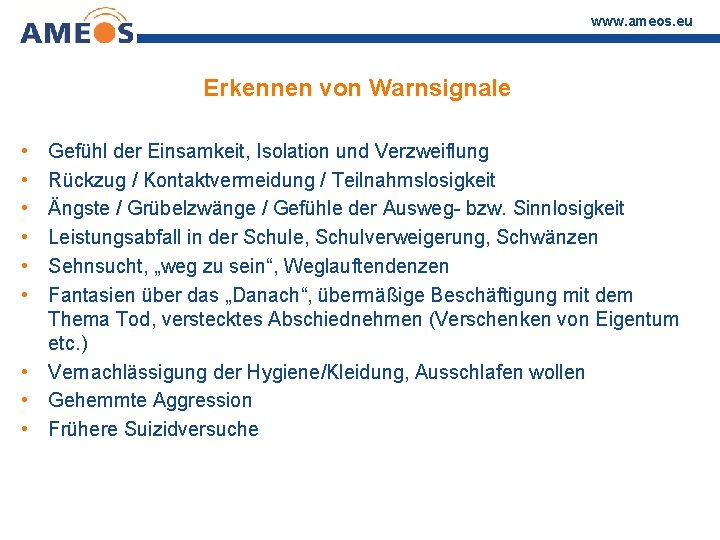 AMEOS

www.ameos.eu

Erkennen von Warnsignale

• Gefühl der Einsamkeit, Isolation und Verzweiflung
• Rückzug / Kontaktvermeidung / Teilnahmslosigkeit
• Ängste / Grübelzwänge / Gefühle der Ausweg- bzw. Sinnlosigkeit
• Leistungsabfall in der Schule, Schulverweigerung, Schwänzen
• Sehnsucht, „weg zu sein“, Weglauftendenzen
• Fantasien über das „Danach“, übermäßige Beschäftigung mit dem Thema Tod, verstecktes Abschiednehmen (Verschenken von Eigentum etc.)
• Vernachlässigung der Hygiene/Kleidung, Ausschlafen wollen
• Gehemmte Aggression
• Frühere Suizidversuche